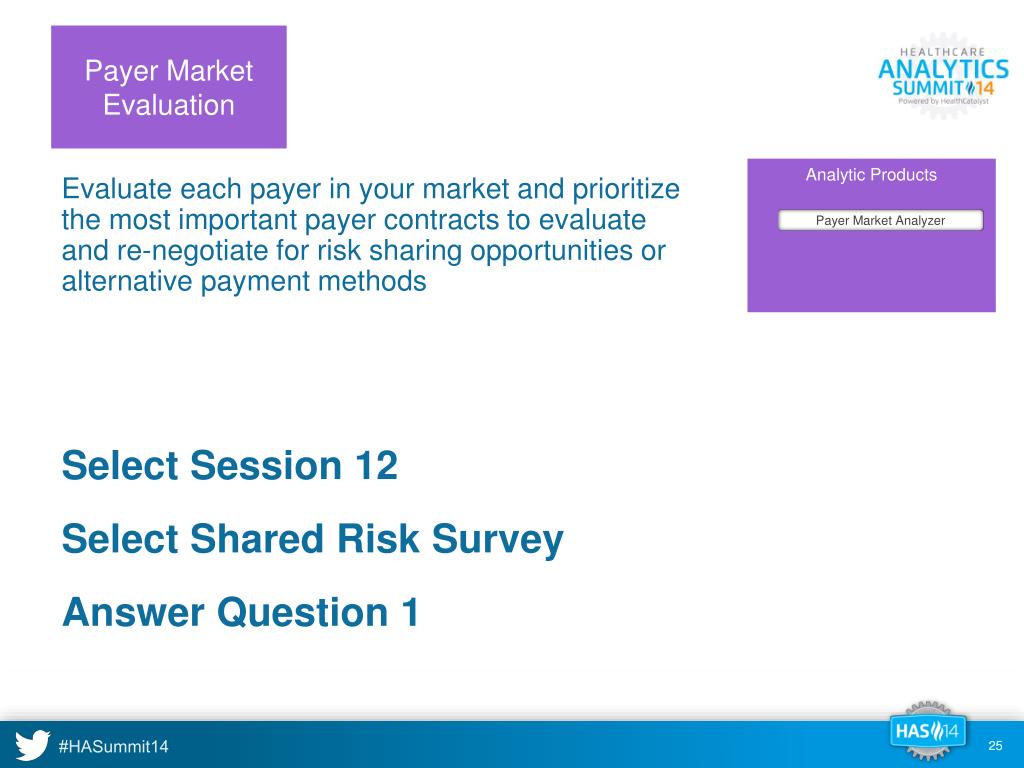 Payer Market Evaluation

HEALTHCARE ANALYTICS SUMMIT 14
Powered by HealthCatalyst

Evaluate each payer in your market and prioritize the most important payer contracts to evaluate and re-negotiate for risk sharing opportunities or alternative payment methods

Analytic Products

Payer Market Analyzer

Select Session 12

Select Shared Risk Survey

Answer Question 1

#HASummit14

HAS 14

25